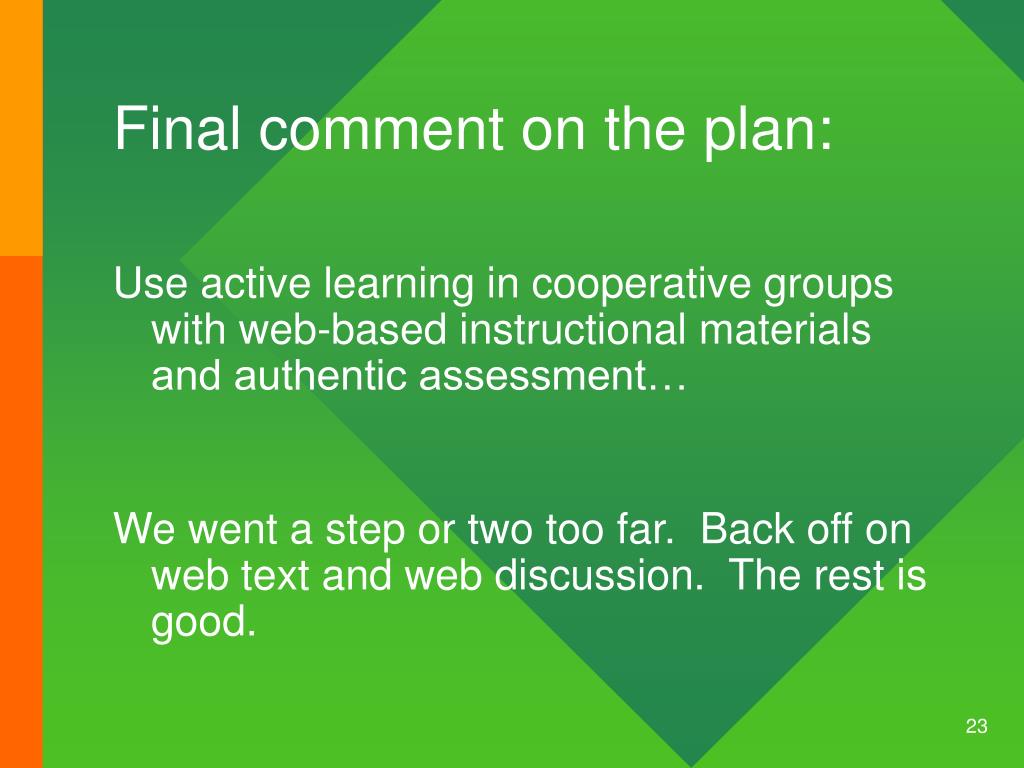 Final comment on the plan:

Use active learning in cooperative groups with web-based instructional materials and authentic assessment…

We went a step or two too far.  Back off on web text and web discussion.  The rest is good.

23